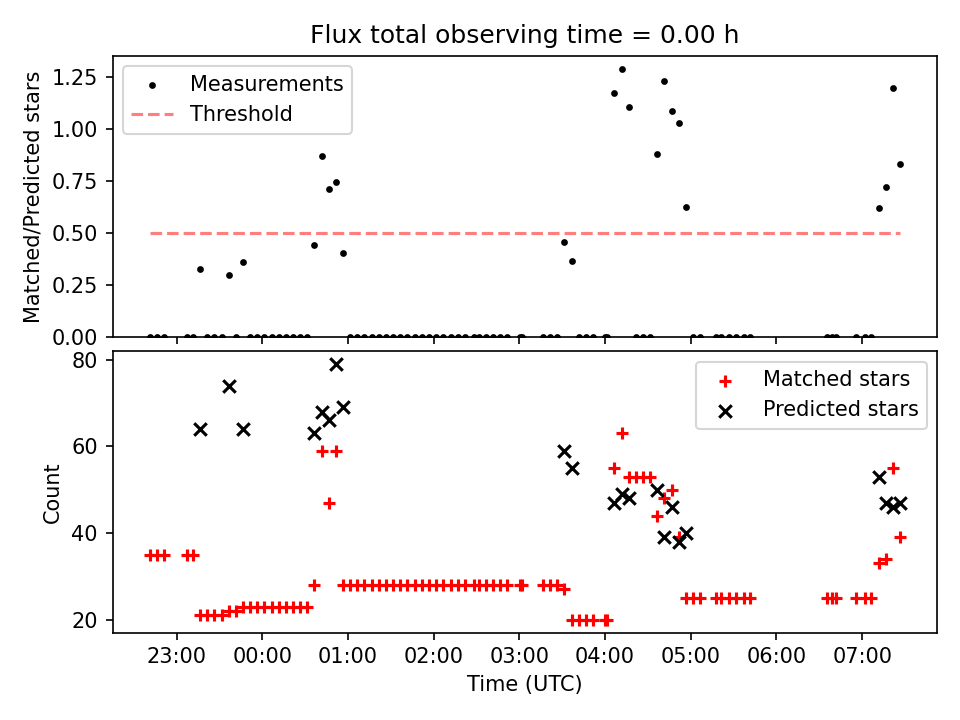 Flux total observing time = 0.00 h

Measurements
Threshold

Matched/Predicted stars

1.25
1.00
0.75
0.50
0.25
0.00

Matched stars
Predicted stars

Count

80
60
40
20

23:00
00:00
01:00
02:00
03:00
04:00
05:00
06:00
07:00

Time (UTC)